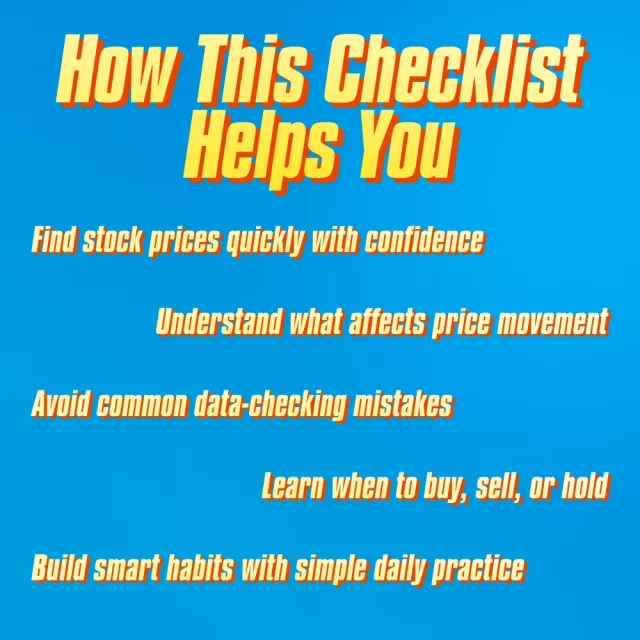 How This Checklist Helps You

Find stock prices quickly with confidence

Understand what affects price movement

Avoid common data-checking mistakes

Learn when to buy, sell, or hold

Build smart habits with simple daily practice